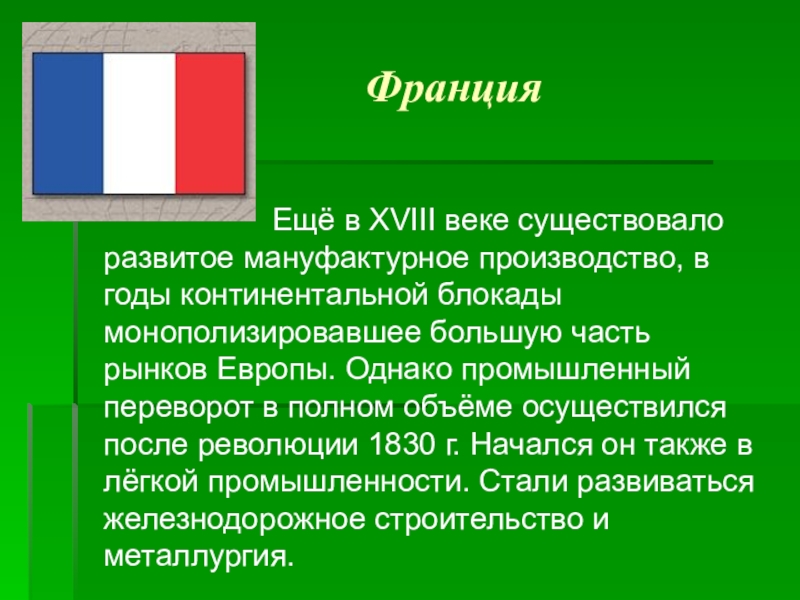 Франция

Ещё в XVIII веке существовало развитое мануфактурное производство, в годы континентальной блокады монополизировавшее большую часть рынков Европы. Однако промышленный переворот в полном объёме осуществился после революции 1830 г. Начался он также в лёгкой промышленности. Стали развиваться железнодорожное строительство и металлургия.